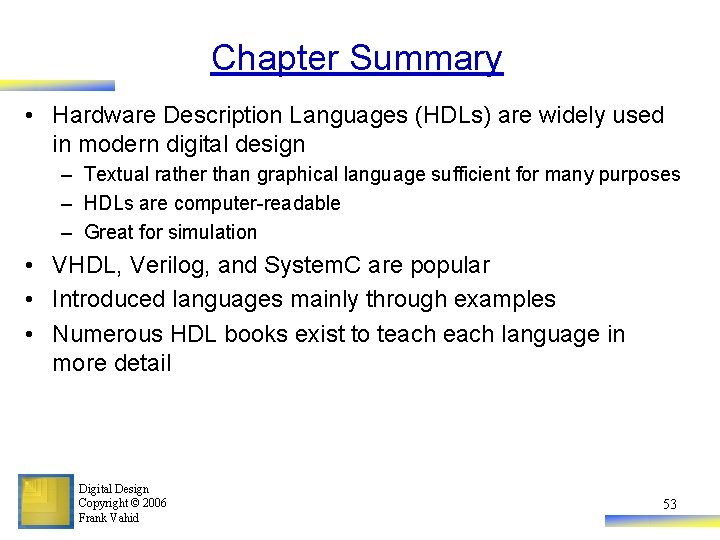 Chapter Summary

• Hardware Description Languages (HDLs) are widely used in modern digital design
 – Textual rather than graphical language sufficient for many purposes
 – HDLs are computer-readable
 – Great for simulation
• VHDL, Verilog, and SystemC are popular
• Introduced languages mainly through examples
• Numerous HDL books exist to teach each language in more detail

Digital Design
Copyright © 2006
Frank Vahid

53